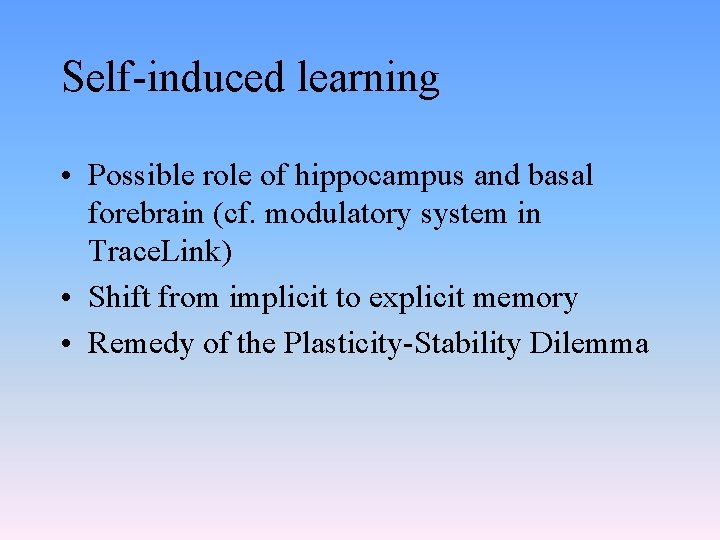 Self-induced learning

• Possible role of hippocampus and basal forebrain (cf. modulatory system in TraceLink)
• Shift from implicit to explicit memory
• Remedy of the Plasticity-Stability Dilemma